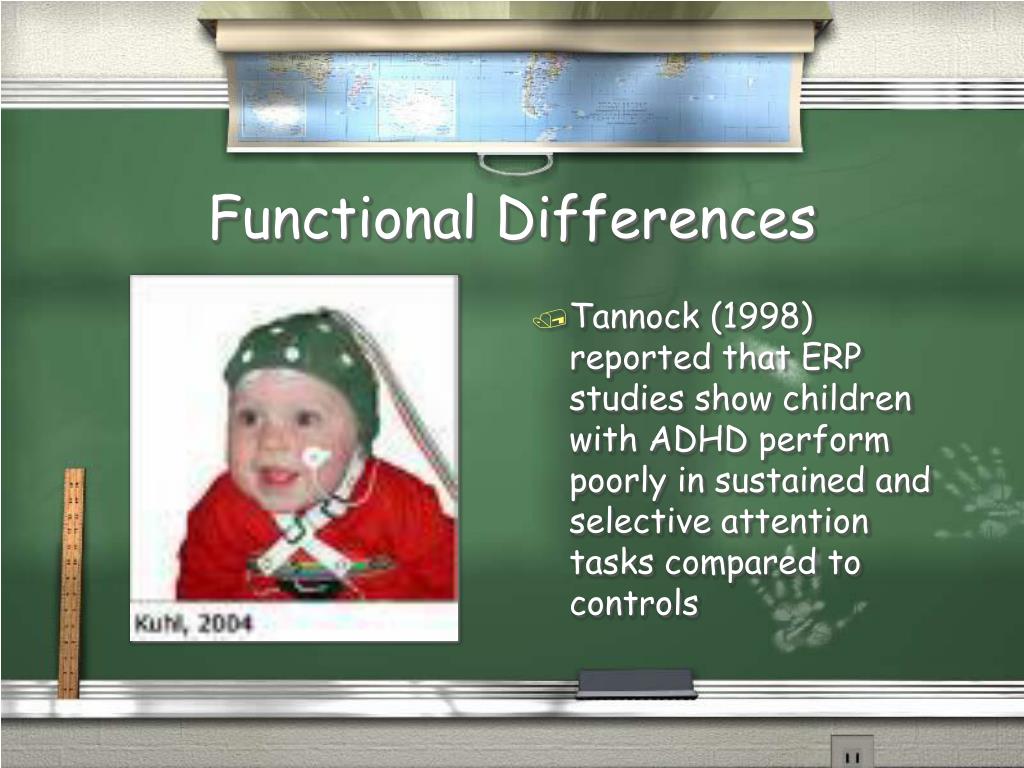 Functional Differences

Kuhl, 2004

Tannock (1998) reported that ERP studies show children with ADHD perform poorly in sustained and selective attention tasks compared to controls